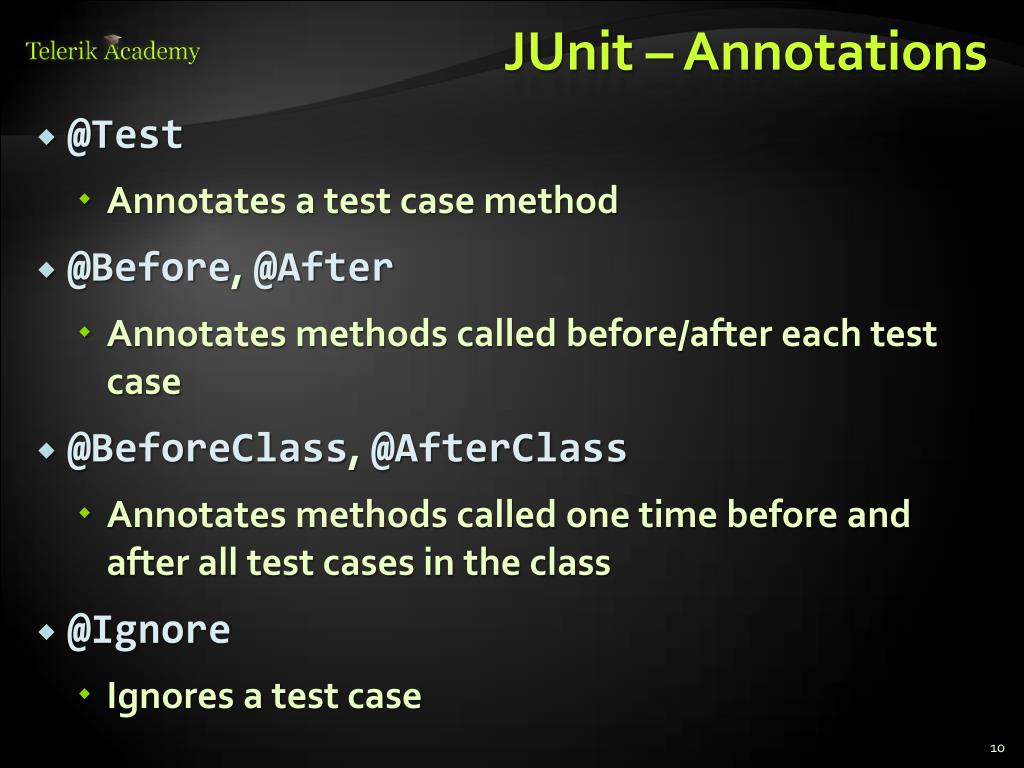 Telerik Academy

JUnit – Annotations

@Test

Annotates a test case method

@Before, @After

Annotates methods called before/after each test case

@BeforeClass, @AfterClass

Annotates methods called one time before and after all test cases in the class

@Ignore

Ignores a test case

10